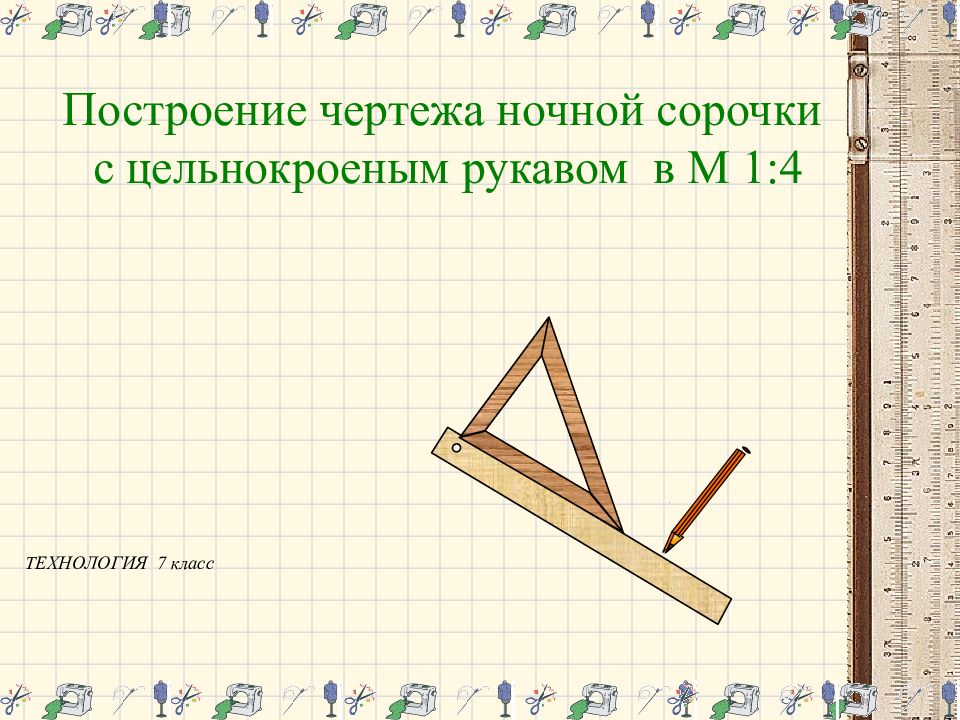 Построение чертежа ночной сорочки с цельнокроеным рукавом в М 1:4

ТЕХНОЛОГИЯ 7 класс